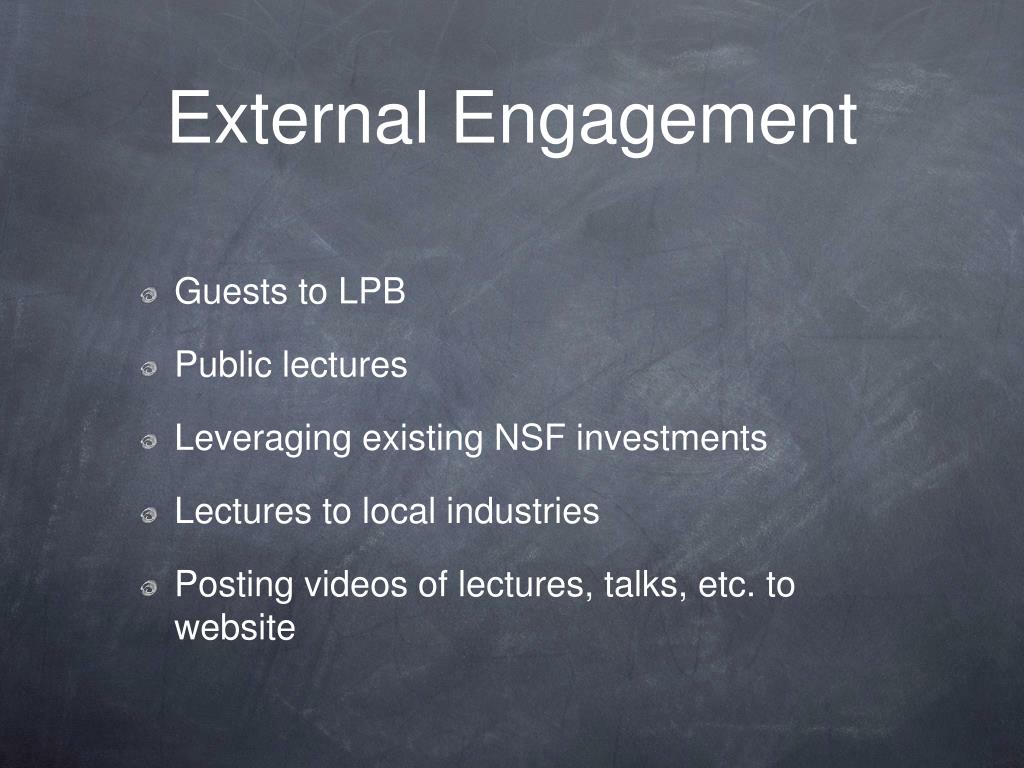 External Engagement

Guests to LPB

Public lectures

Leveraging existing NSF investments

Lectures to local industries

Posting videos of lectures, talks, etc. to website